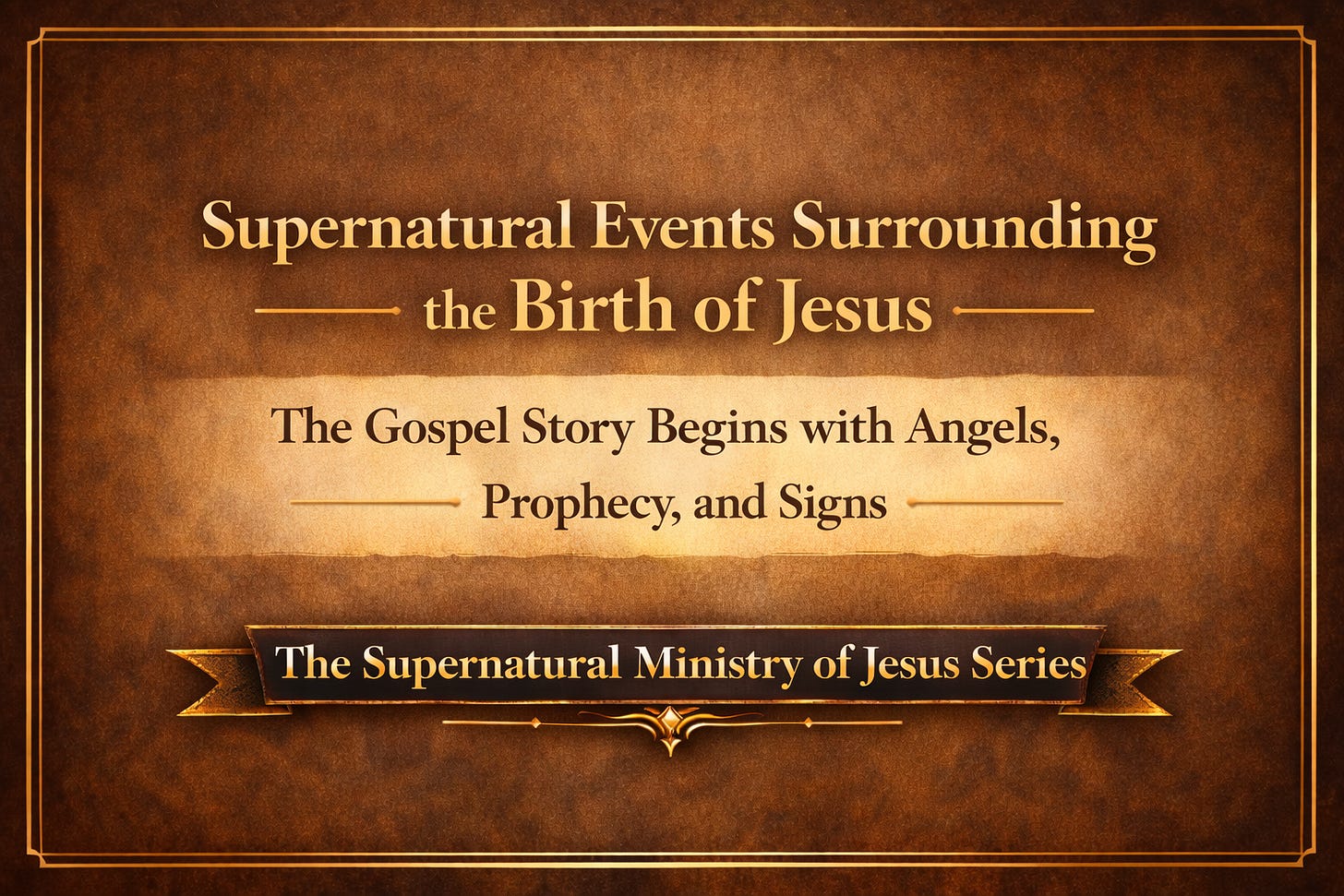 Supernatural Events Surrounding the Birth of Jesus

The Gospel Story Begins with Angels, Prophecy, and Signs

The Supernatural Ministry of Jesus Series